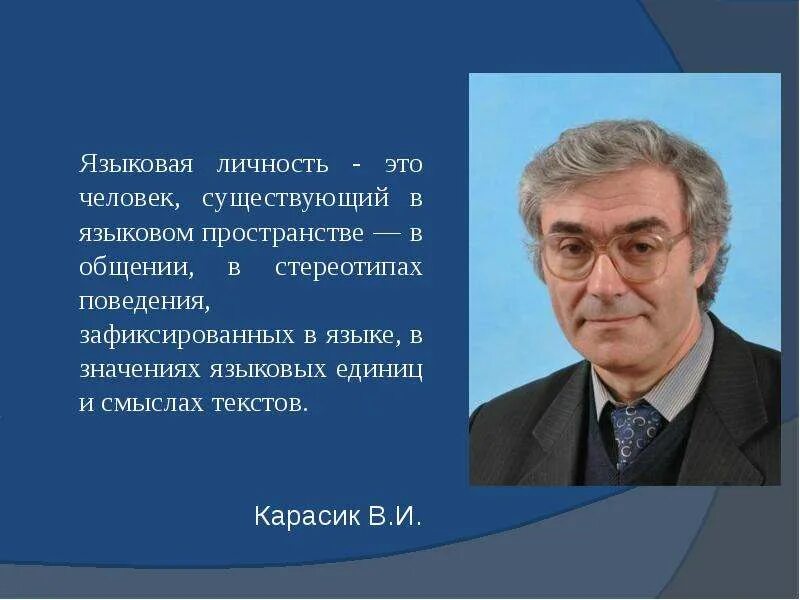 Языковая личность - это человек, существующий в языковом пространстве — в общении, в стереотипах поведения, зафиксированных в языке, в значениях языковых единиц и смыслах текстов.

Карасик В.И.